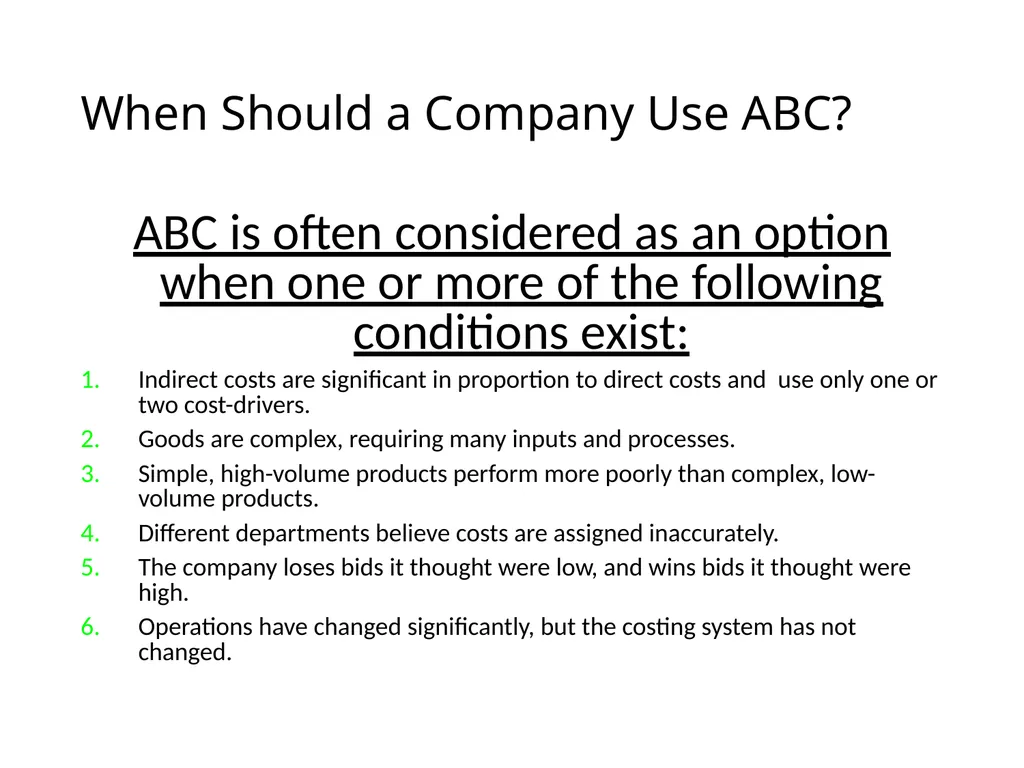 When Should a Company Use ABC?

ABC is often considered as an option when one or more of the following conditions exist:

1. Indirect costs are significant in proportion to direct costs and use only one or two cost-drivers.
2. Goods are complex, requiring many inputs and processes.
3. Simple, high-volume products perform more poorly than complex, low-volume products.
4. Different departments believe costs are assigned inaccurately.
5. The company loses bids it thought were low, and wins bids it thought were high.
6. Operations have changed significantly, but the costing system has not changed.